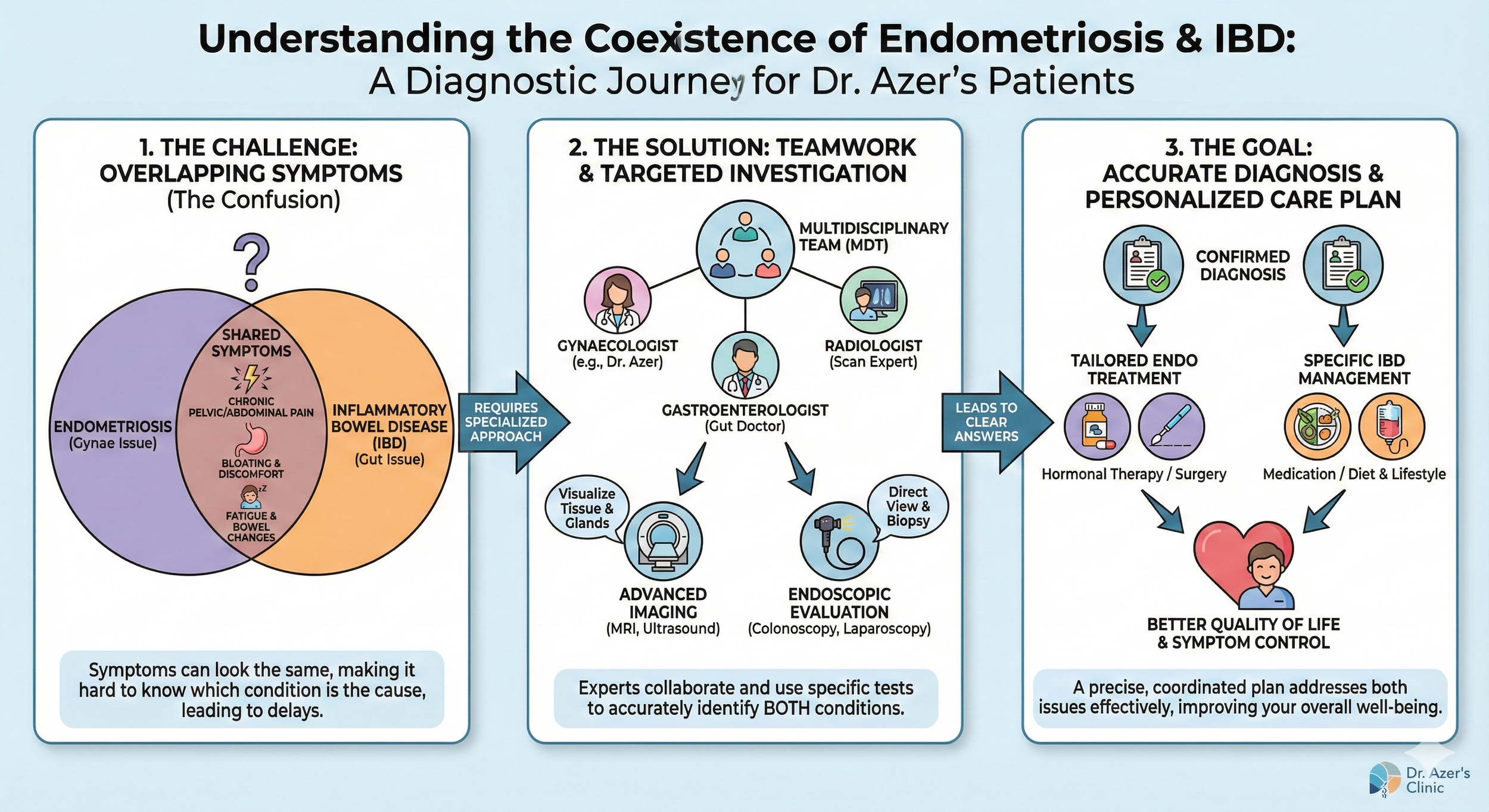 Understanding the Coexistence of Endometriosis & IBD:
A Diagnostic Journey for Dr. Azer's Patients

1. THE CHALLENGE: OVERLAPPING SYMPTOMS
(The Confusion)

?

ENDOMETRIOSIS
(Gynae Issue)

SHARED SYMPTOMS

CHRONIC PELVIC/ABDOMINAL PAIN

BLOATING & DISCOMFORT

FATIGUE & BOWEL CHANGES

INFLAMMATORY BOWEL DISEASE (IBD)
(Gut Issue)

Symptoms can look the same, making it hard to know which condition is the cause, leading to delays.

REQUIRES SPECIALIZED APPROACH

2. THE SOLUTION: TEAMWORK & TARGETED INVESTIGATION

MULTIDISCIPLINARY TEAM (MDT)

GYNAECOLOGIST
(e.g., Dr. Azer)

RADIOLOGIST
(Scan Expert)

GASTROENTEROLOGIST
(Gut Doctor)

Visualize Tissue & Glands

Direct View & Biopsy

ADVANCED IMAGING
(MRI, Ultrasound)

ENDOSCOPIC EVALUATION
(Colonoscopy, Laparoscopy)

Experts collaborate and use specific tests to accurately identify BOTH conditions.

LEADS TO CLEAR ANSWERS

3. THE GOAL: ACCURATE DIAGNOSIS & PERSONALIZED CARE PLAN

CONFIRMED DIAGNOSIS

TAILORED ENDO TREATMENT

SPECIFIC IBD MANAGEMENT

Hormonal Therapy / Surgery

Medication / Diet & Lifestyle

BETTER QUALITY OF LIFE & SYMPTOM CONTROL

A precise, coordinated plan addresses both issues effectively, improving your overall well-being.

Dr. Azer's Clinic